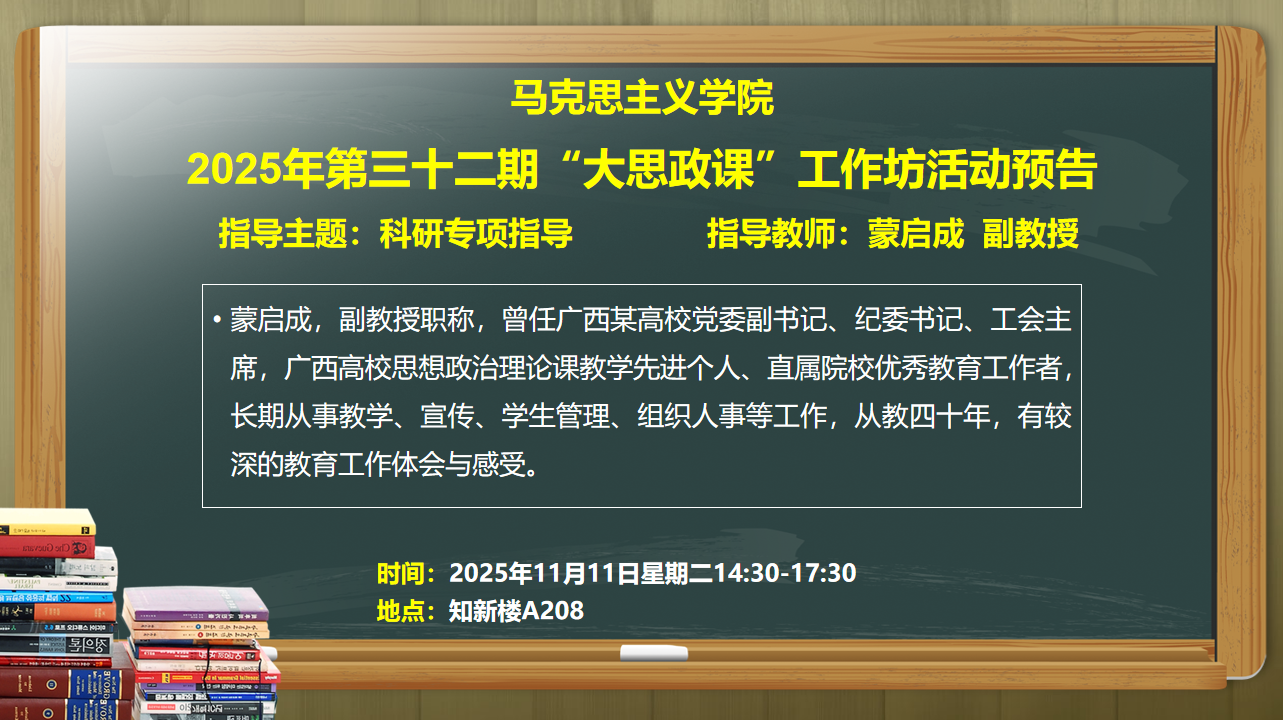 马克思主义学院

2025年第三十二期“大思政课”工作坊活动预告

指导主题：科研专项指导　　指导教师：蒙启成 副教授

• 蒙启成，副教授职称，曾任广西某高校党委副书记、纪委书记、工会主席，广西高校思想政治理论课教学先进个人、直属院校优秀教育工作者，长期从事教学、宣传、学生管理、组织人事等工作，从教四十年，有较深的教育工作体会与感受。

时间：2025年11月11日星期二14:30-17:30
地点：知新楼A208